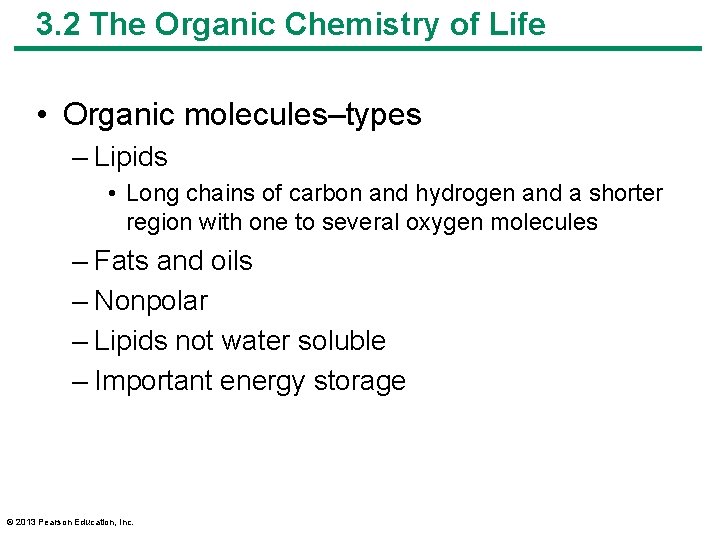 3.2 The Organic Chemistry of Life

• Organic molecules–types
– Lipids
• Long chains of carbon and hydrogen and a shorter region with one to several oxygen molecules
– Fats and oils
– Nonpolar
– Lipids not water soluble
– Important energy storage

© 2013 Pearson Education, Inc.